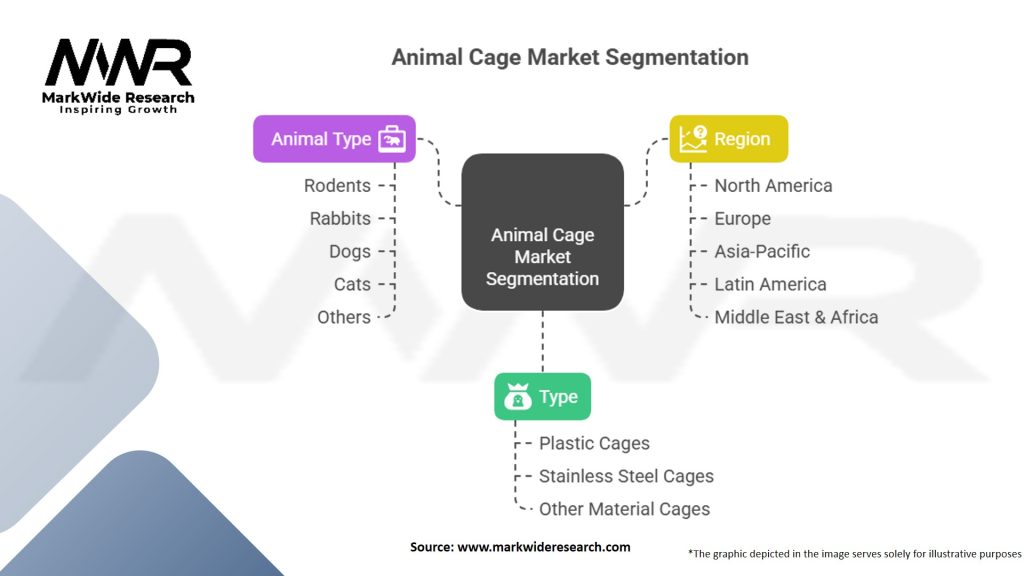 MWR
MarkWide Research
Inspiring Growth

Animal Cage Market Segmentation

Animal Type
Rodents
Rabbits
Dogs
Cats
Others

Animal Cage Market Segmentation

Region
North America
Europe
Asia-Pacific
Latin America
Middle East & Africa

Type
Plastic Cages
Stainless Steel Cages
Other Material Cages

Source: www.markwideresearch.com

*The graphic depicted in the image serves solely for illustrative purposes